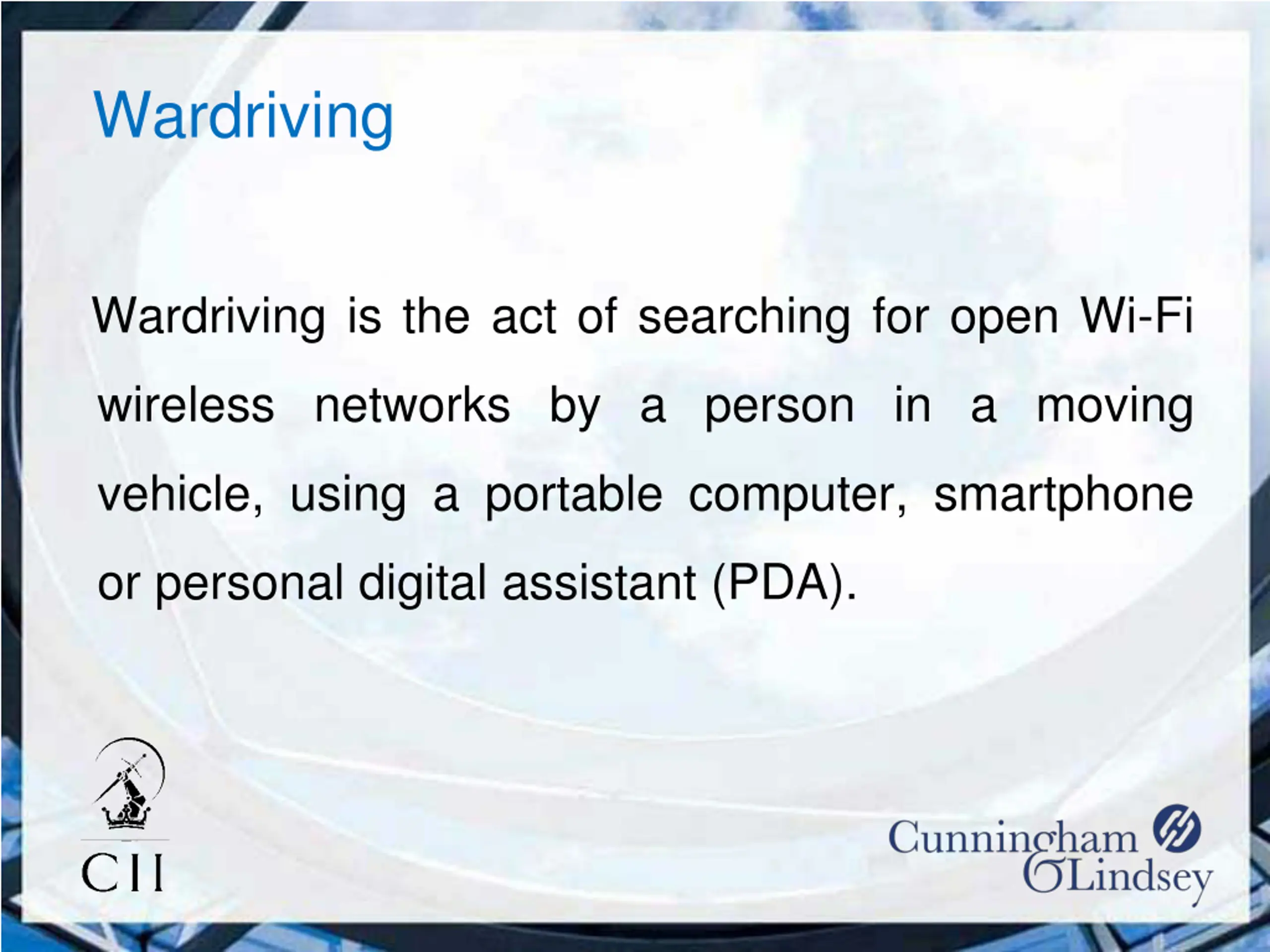 Wardriving

Wardriving is the act of searching for open Wi-Fi wireless networks by a person in a moving vehicle, using a portable computer, smartphone or personal digital assistant (PDA).

CII

Cunningham Lindsey